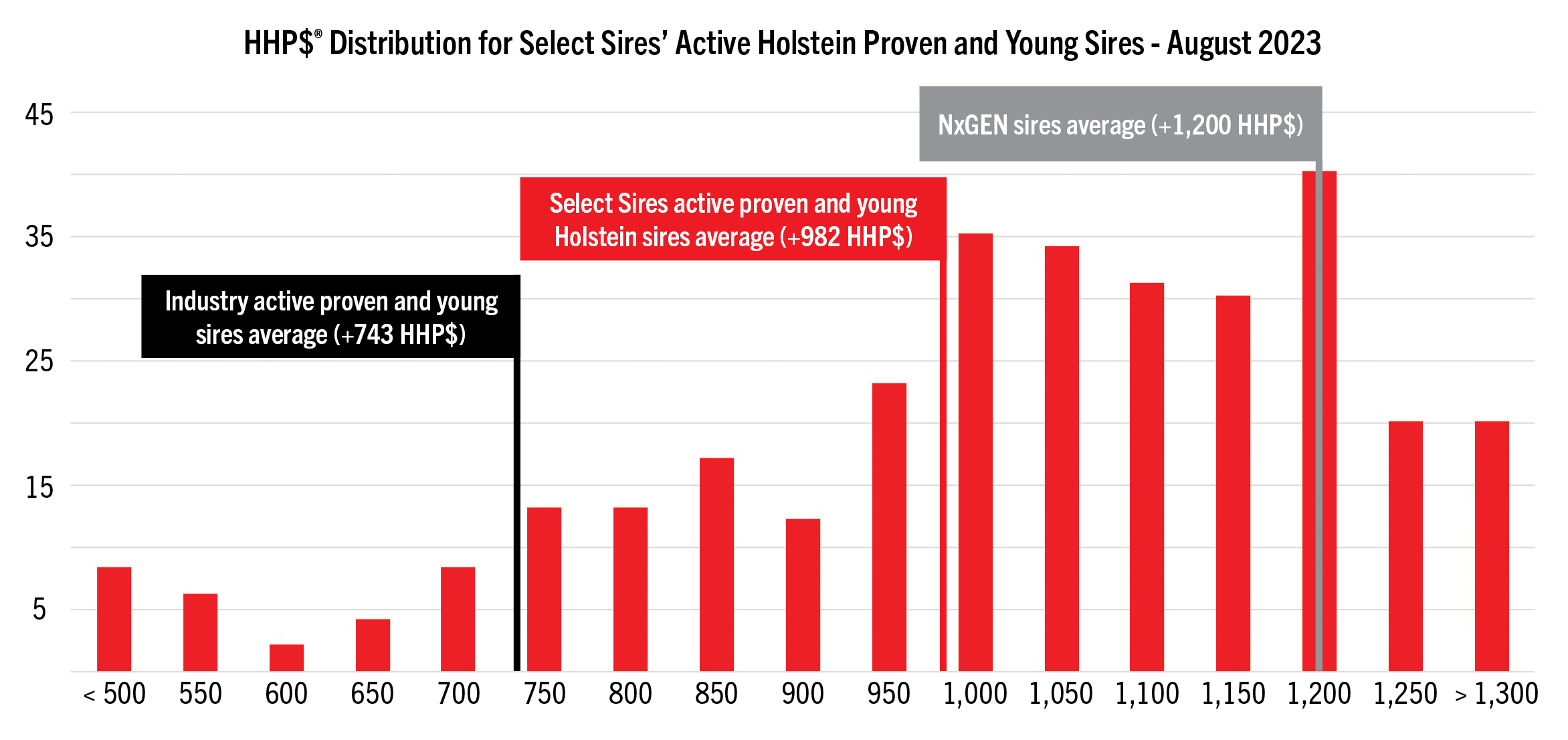 HHP$® Distribution for Select Sires' Active Holstein Proven and Young Sires - August 2023

45
35
25
15
5

NxGEN sires average (+1,200 HHP$)

Select Sires active proven and young Holstein sires average (+982 HHP$)

Industry active proven and young sires average (+743 HHP$)

< 500 550 600 650 700 750 800 850 900 950 1,000 1,050 1,100 1,150 1,200 1,250 > 1,300